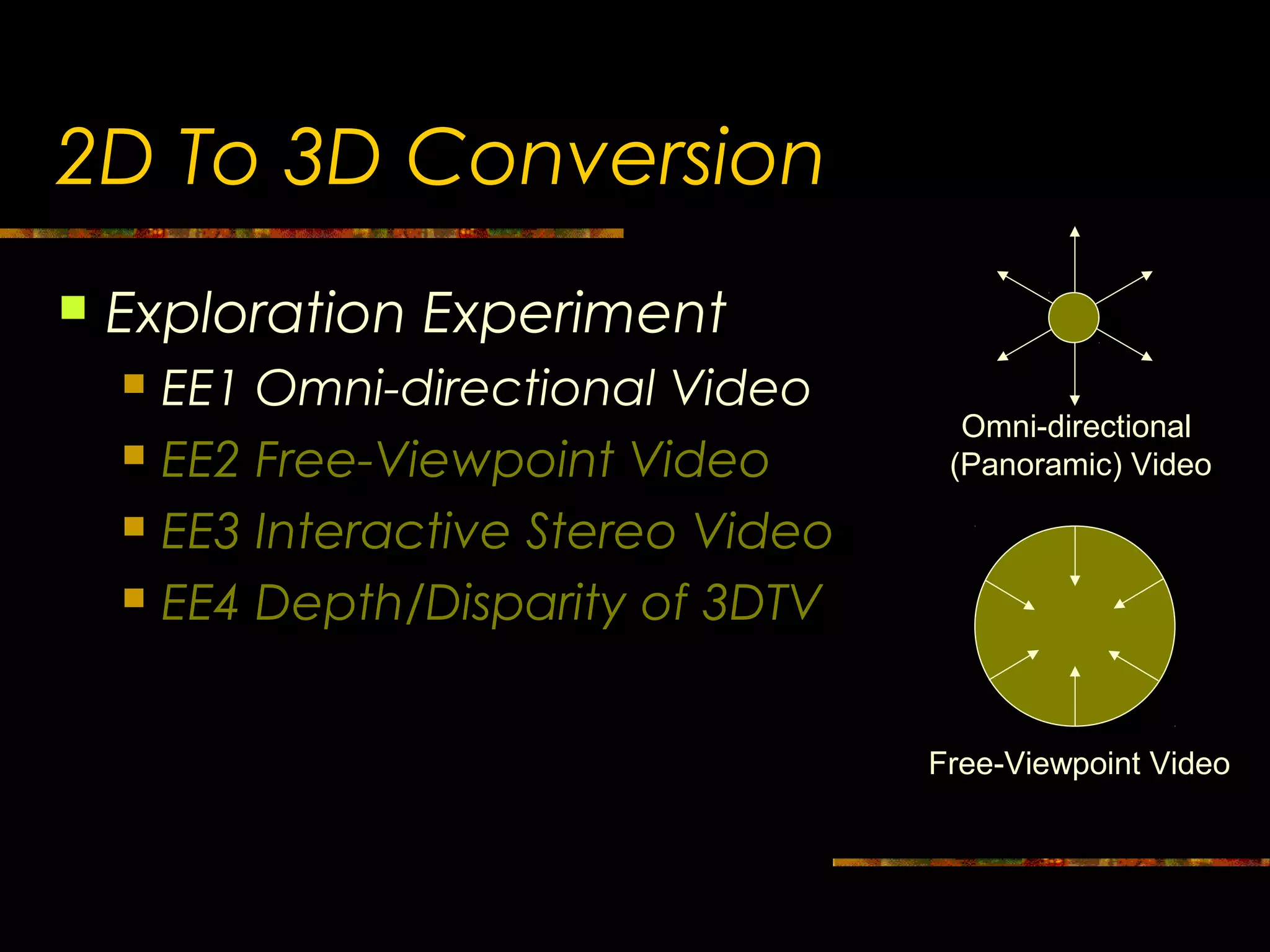 2D To 3D Conversion

Exploration Experiment

EE1 Omni-directional Video

EE2 Free-Viewpoint Video

EE3 Interactive Stereo Video

EE4 Depth/Disparity of 3DTV

Omni-directional (Panoramic) Video

Free-Viewpoint Video